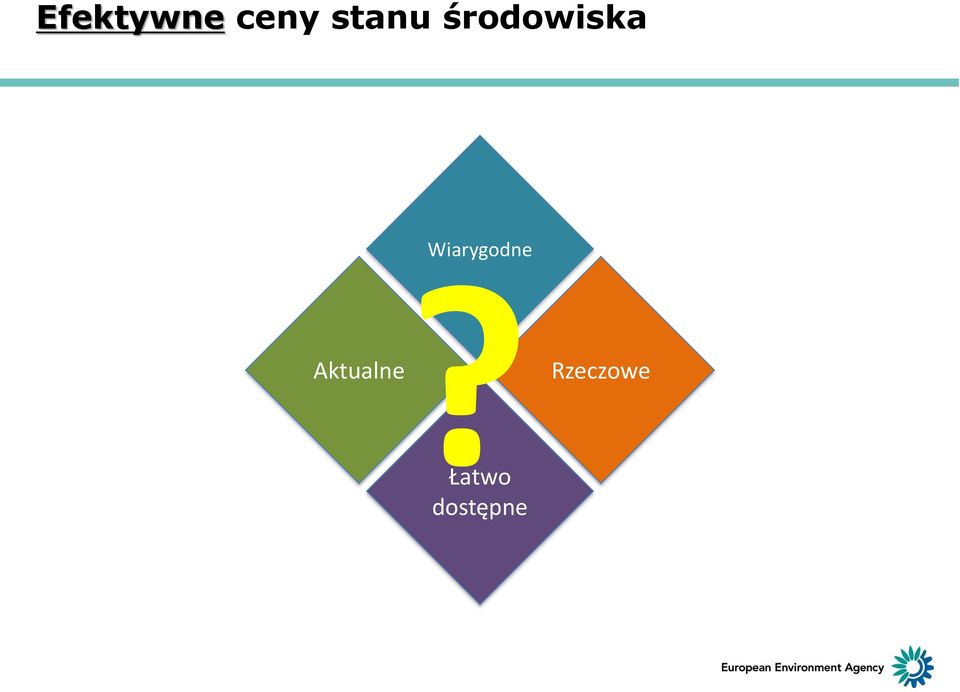 Efektywne ceny stanu środowiska

Wiarygodne

Aktualne

?

Rzeczowe

Łatwo dostępne

European Environment Agency